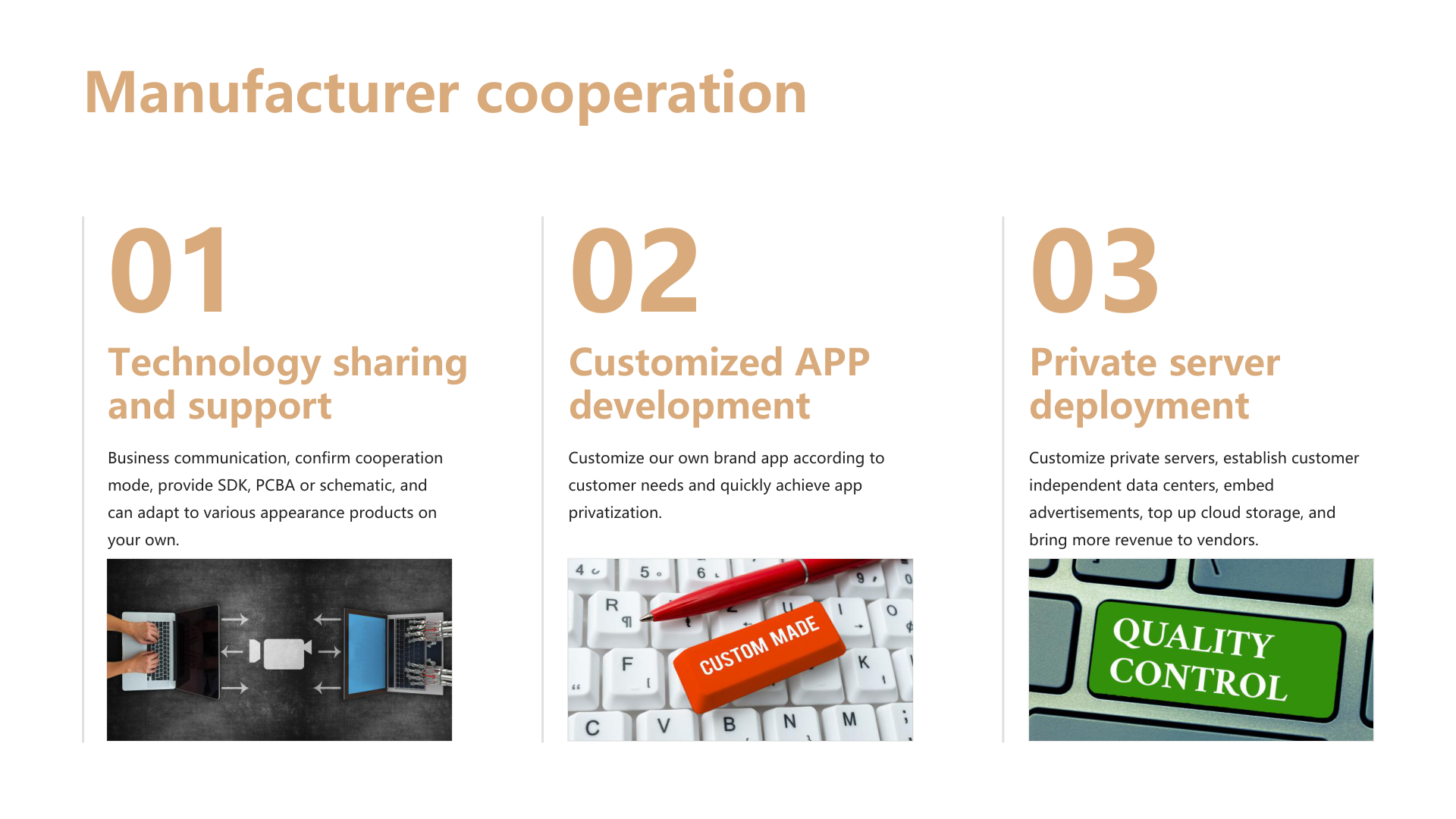 Manufacturer cooperation

01

Technology sharing and support

Business communication, confirm cooperation mode, provide SDK, PCBA or schematic, and can adapt to various appearance products on your own.

02

Customized APP development

Customize our own brand app according to customer needs and quickly achieve app privatization.

CUSTOM MADE

03

Private server deployment

Customize private servers, establish customer independent data centers, embed advertisements, top up cloud storage, and bring more revenue to vendors.

QUALITY CONTROL